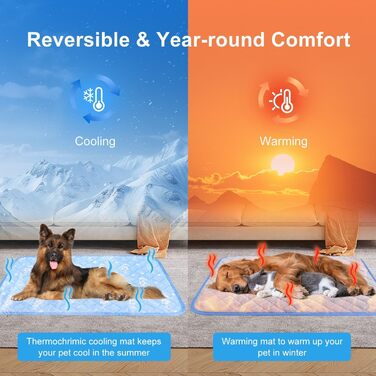 Reversible & Year-round Comfort

Cooling

Warming

Thermochrimic cooling mat keeps your pet cool in the summer

Warming mat to warm up your pet in winter